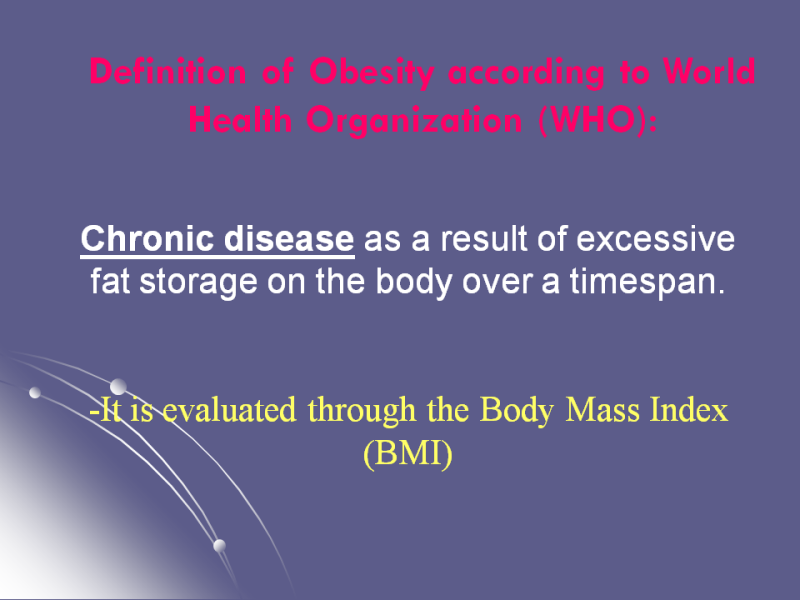 Definition of Obesity according to World Health Organization (WHO):

Chronic disease as a result of excessive fat storage on the body over a timespan.

-It is evaluated through the Body Mass Index (BMI)